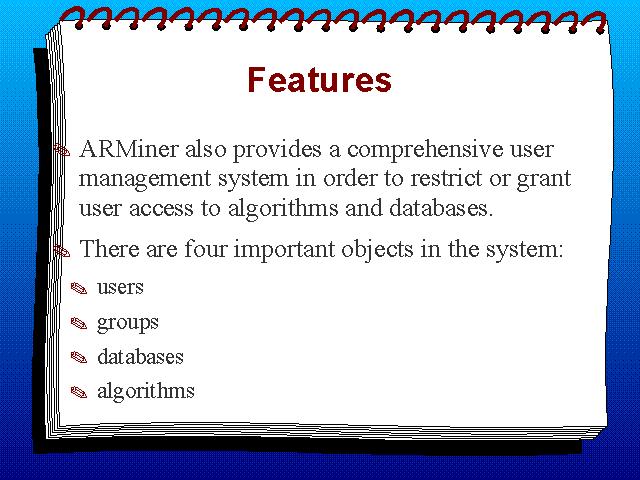 Features

ARMiner also provides a comprehensive user management system in order to restrict or grant user access to algorithms and databases.

There are four important objects in the system:

users

groups

databases

algorithms